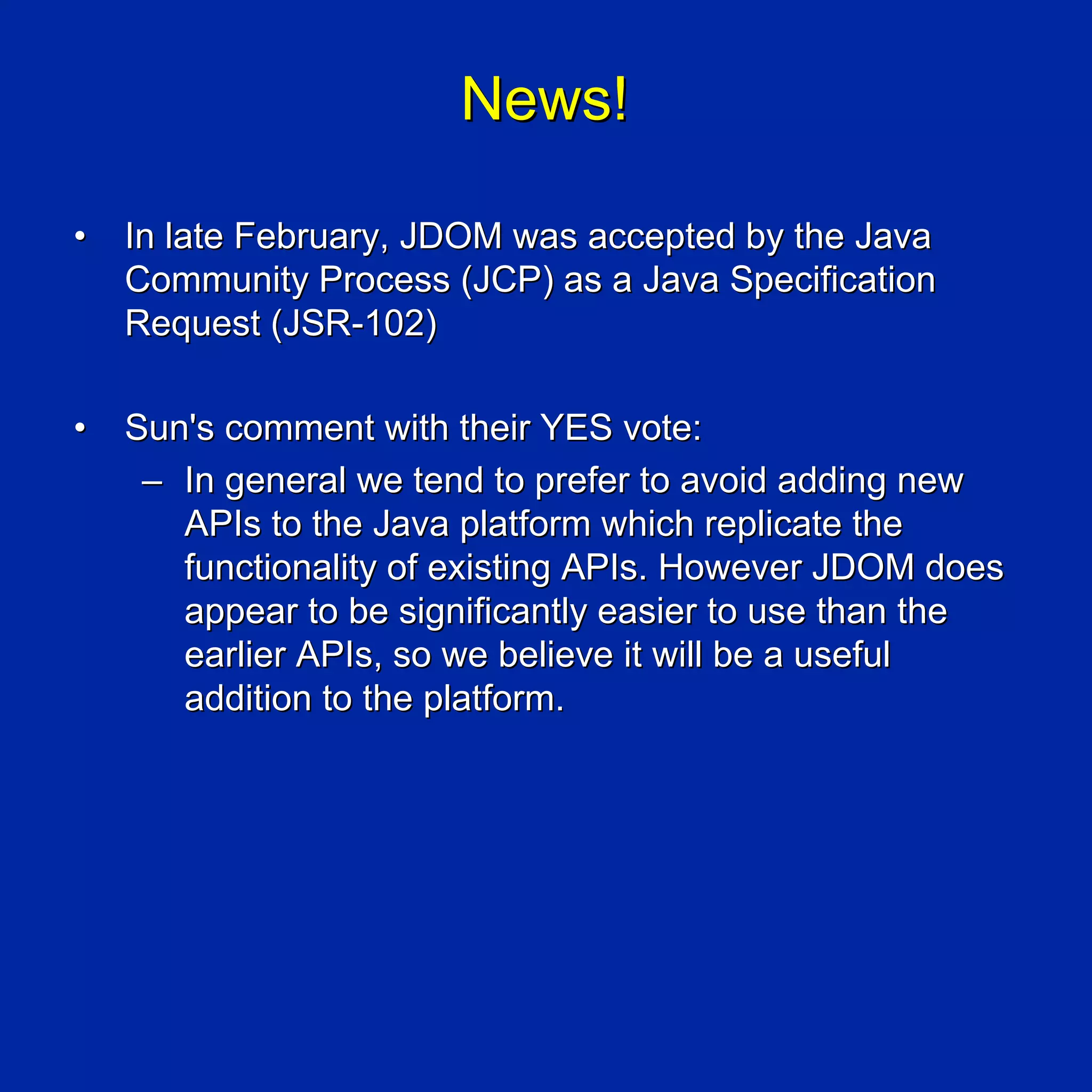 News!

• In late February, JDOM was accepted by the Java Community Process (JCP) as a Java Specification Request (JSR-102)

• Sun's comment with their YES vote:

– In general we tend to prefer to avoid adding new APIs to the Java platform which replicate the functionality of existing APIs. However JDOM does appear to be significantly easier to use than the earlier APIs, so we believe it will be a useful addition to the platform.